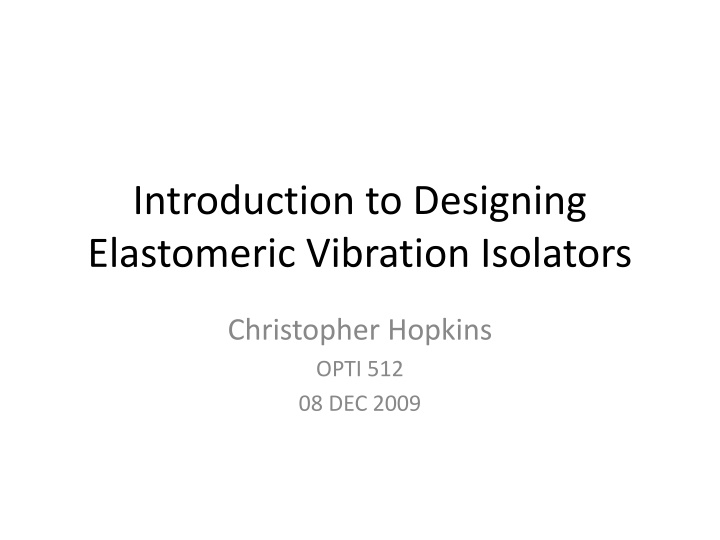 Introduction to Designing Elastomeric Vibration Isolators

Christopher Hopkins

OPTI 512

08 DEC 2009